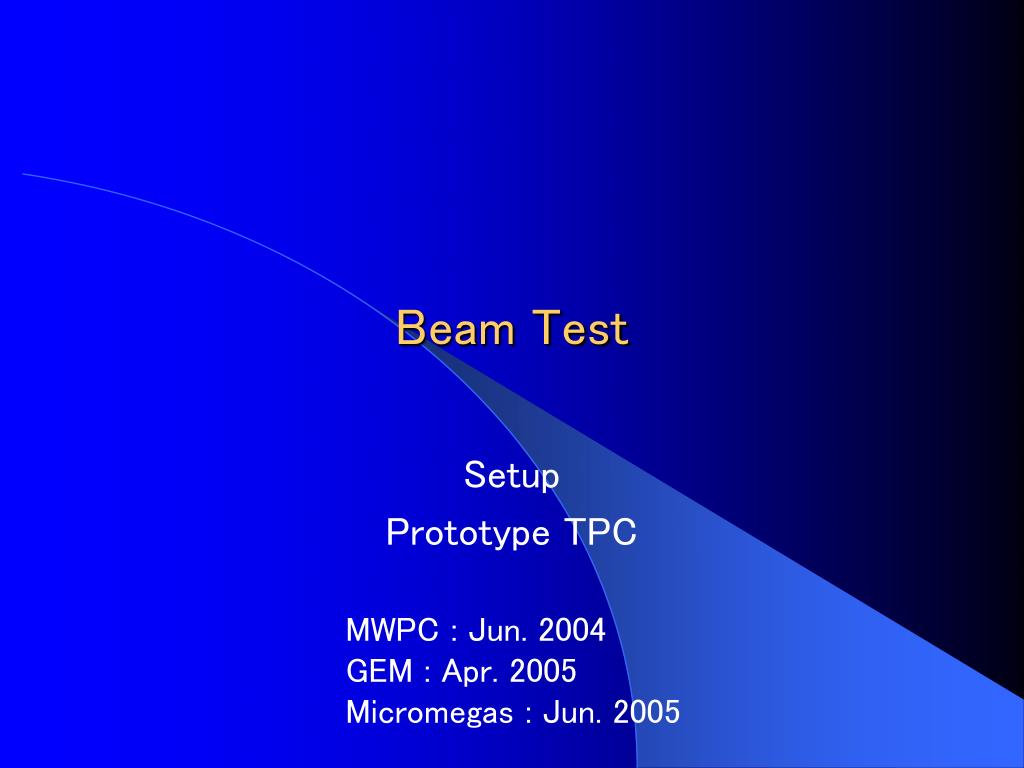 Beam Test

Setup
Prototype TPC

MWPC : Jun. 2004
GEM : Apr. 2005
Micromegas : Jun. 2005